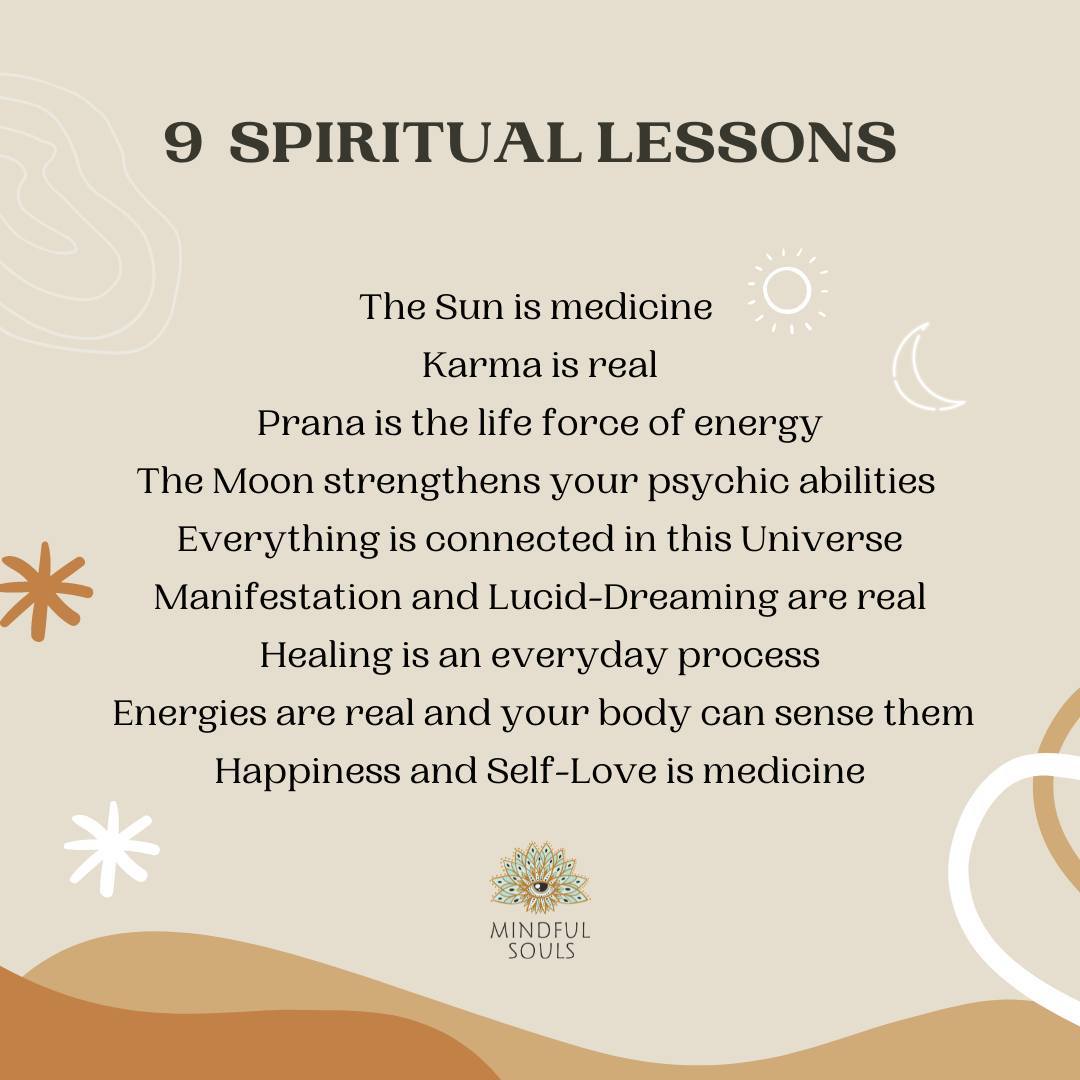 9 SPIRITUAL LESSONS

The Sun is medicine
Karma is real
Prana is the life force of energy
The Moon strengthens your psychic abilities
Everything is connected in this Universe
Manifestation and Lucid-Dreaming are real
Healing is an everyday process
Energies are real and your body can sense them
Happiness and Self-Love is medicine

MINDFUL SOULS